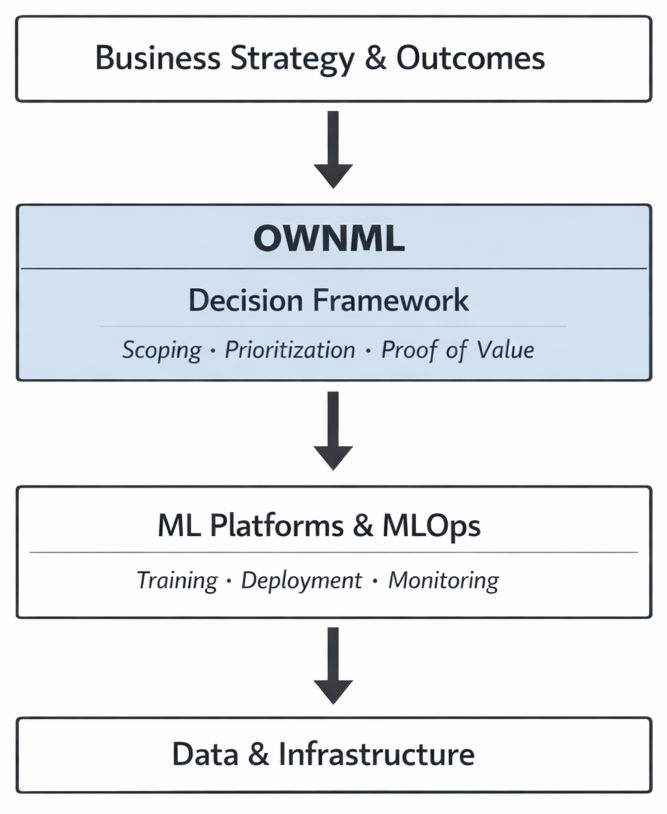 Business Strategy & Outcomes

OWNML

Decision Framework

Scoping · Prioritization · Proof of Value

ML Platforms & MLOps

Training · Deployment · Monitoring

Data & Infrastructure